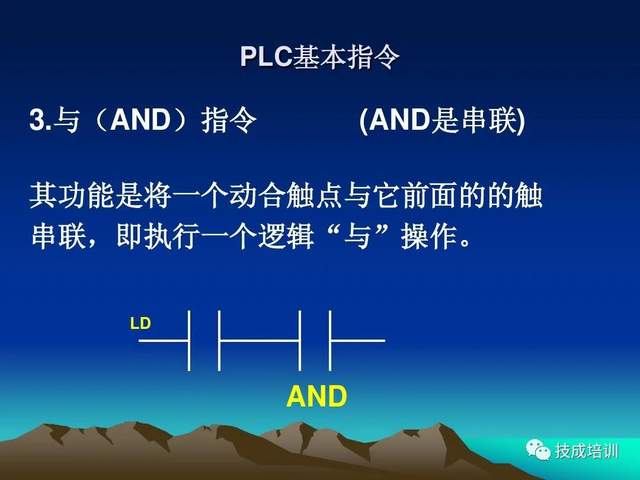 PLC基本指令

3.与（AND）指令 (AND是串联)

其功能是将一个动合触点与它前面的的触串联，即执行一个逻辑“与”操作。

LD

AND

技成培训